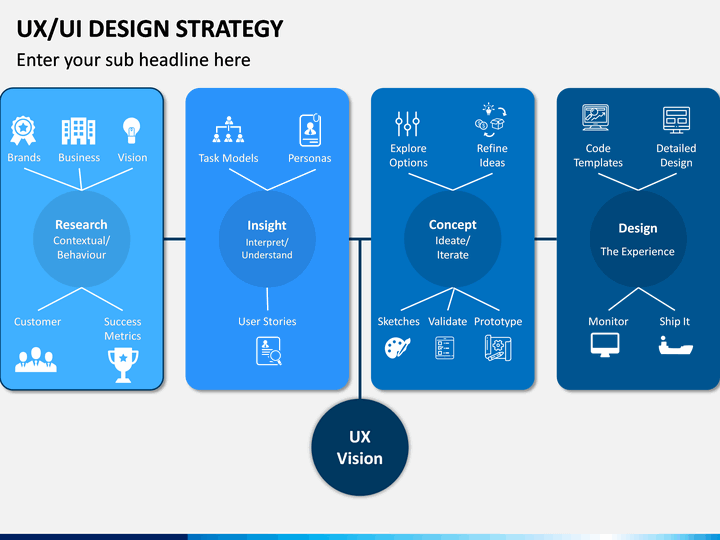 UX/UI DESIGN STRATEGY

Enter your sub headline here

Brands
Business
Vision

Research
Contextual/
Behaviour

Customer
Success Metrics

Task Models
Personas

Insight
Interpret/
Understand

User Stories

Explore Options
Refine Ideas

Concept
Ideate/
Iterate

Sketches
Validate
Prototype

Code Templates
Detailed Design

Design
The Experience

Monitor
Ship It

UX
Vision